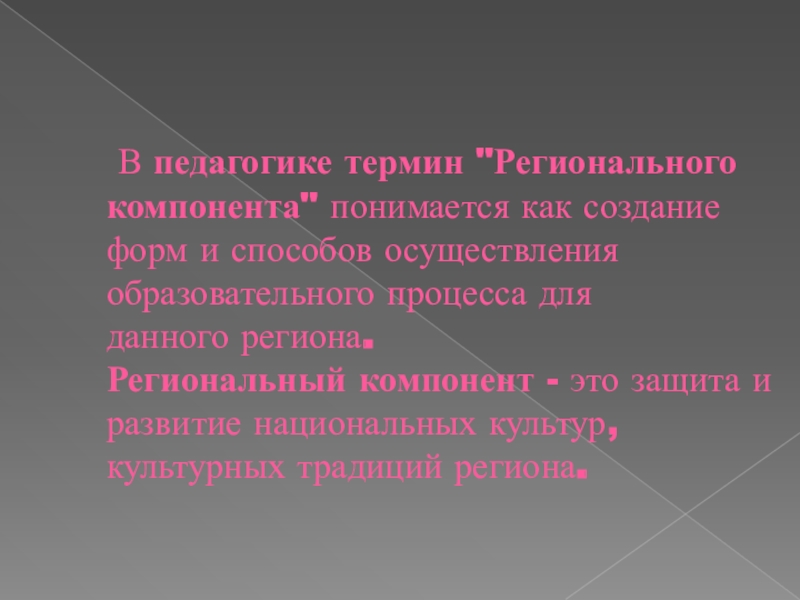 В педагогике термин "Регионального компонента" понимается как создание форм и способов осуществления образовательного процесса для данного региона.
Региональный компонент - это защита и развитие национальных культур, культурных традиций региона.